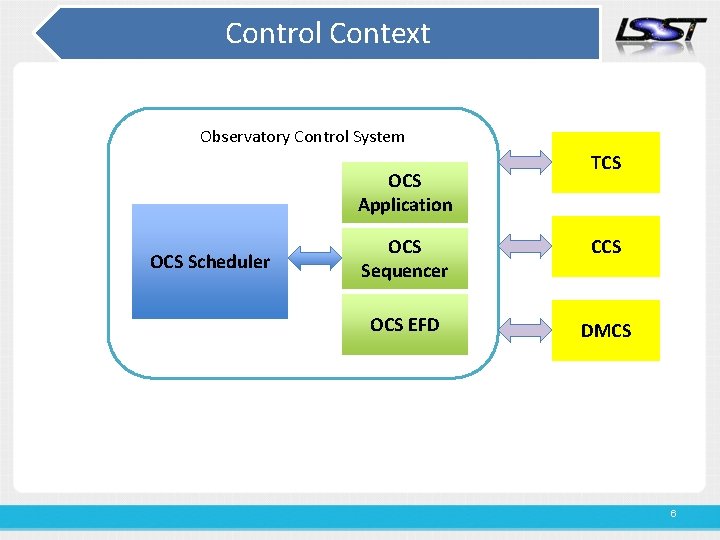 Control Context

LSST

Observatory Control System

OCS Scheduler

OCS Application

OCS Sequencer

OCS EFD

TCS

CCS

DMCS

6